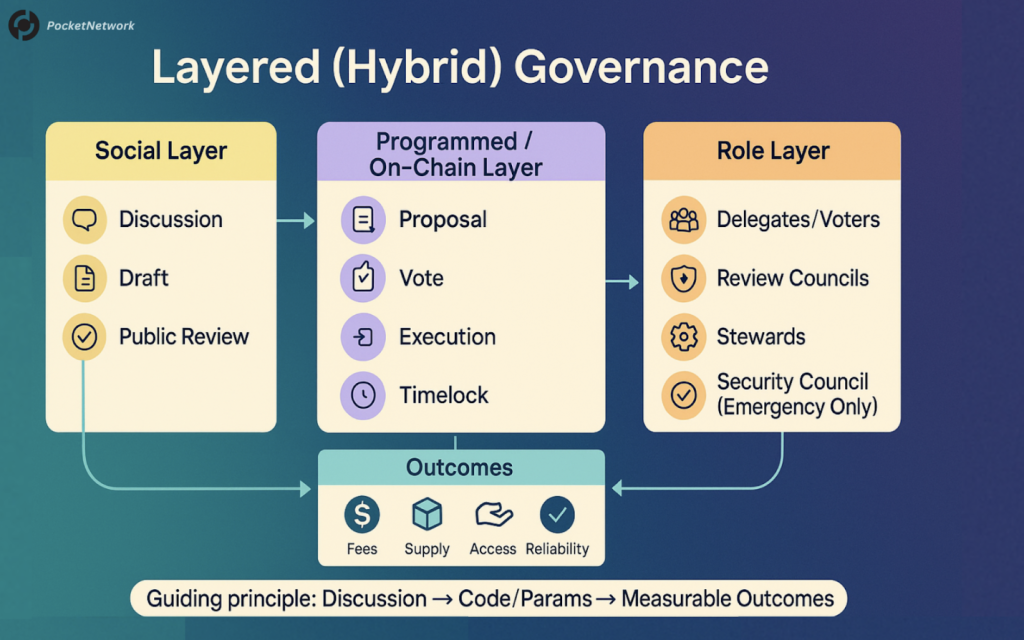 PocketNetwork

Layered (Hybrid) Governance

Social Layer

Discussion

Draft

Public Review

Programmed / On-Chain Layer

Proposal

Vote

Execution

Timelock

Role Layer

Delegates/Voters

Review Councils

Stewards

Security Council (Emergency Only)

Outcomes

Fees

Supply

Access

Reliability

Guiding principle: Discussion → Code/Params → Measurable Outcomes